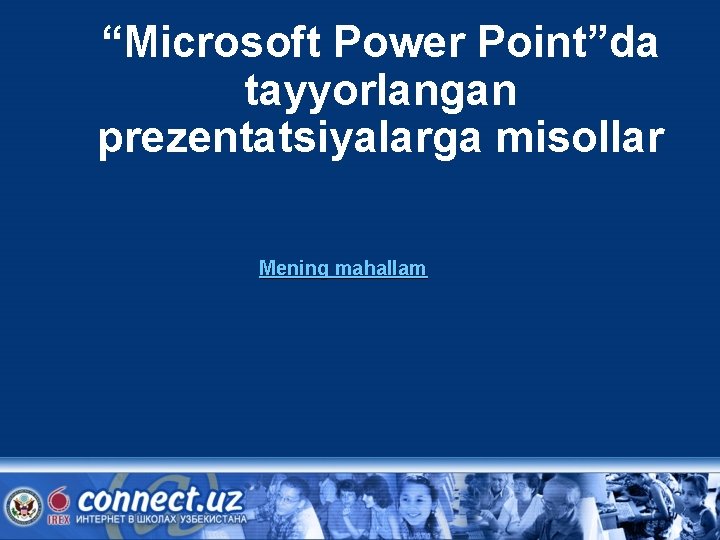 “Microsoft Power Point”da tayyorlangan prezentatsiyalarga misollar

Mening mahallam

IREX

connect.uz

ИНТЕРНЕТ В ШКОЛАХ УЗБЕКИСТАНА